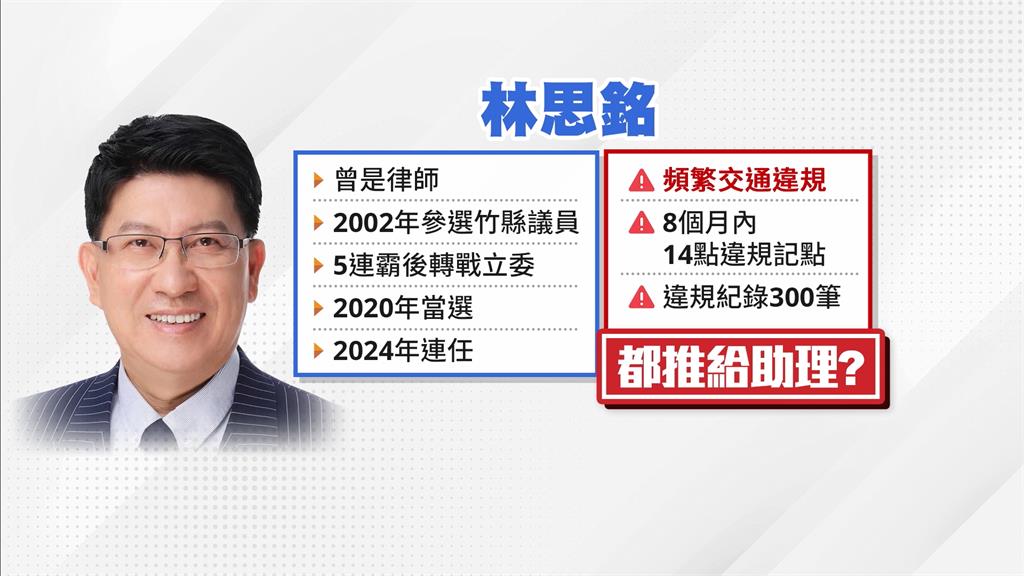 林思銘

曾是律師
2002年參選竹縣議員
5連霸後轉戰立委
2020年當選
2024年連任

頻繁交通違規
8個月內 14點違規記點
違規紀錄300筆

都推給助理?